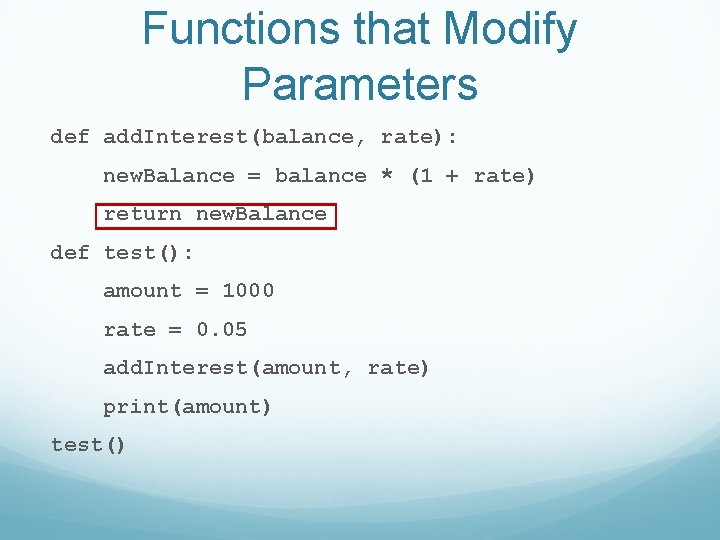 Functions that Modify Parameters

def addInterest(balance, rate):

    newBalance = balance * (1 + rate)

    return newBalance

def test():

    amount = 1000

    rate = 0.05

    addInterest(amount, rate)

    print(amount)

test()